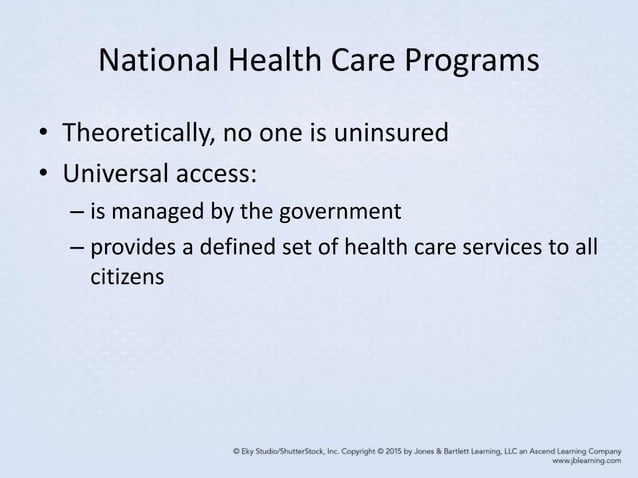 National Health Care Programs

• Theoretically, no one is uninsured
• Universal access:
– is managed by the government
– provides a defined set of health care services to all citizens

© Eky Studio/ShutterStock, Inc. Copyright © 2015 by Jones & Bartlett Learning, LLC an Ascend Learning Company
www.jblearning.com